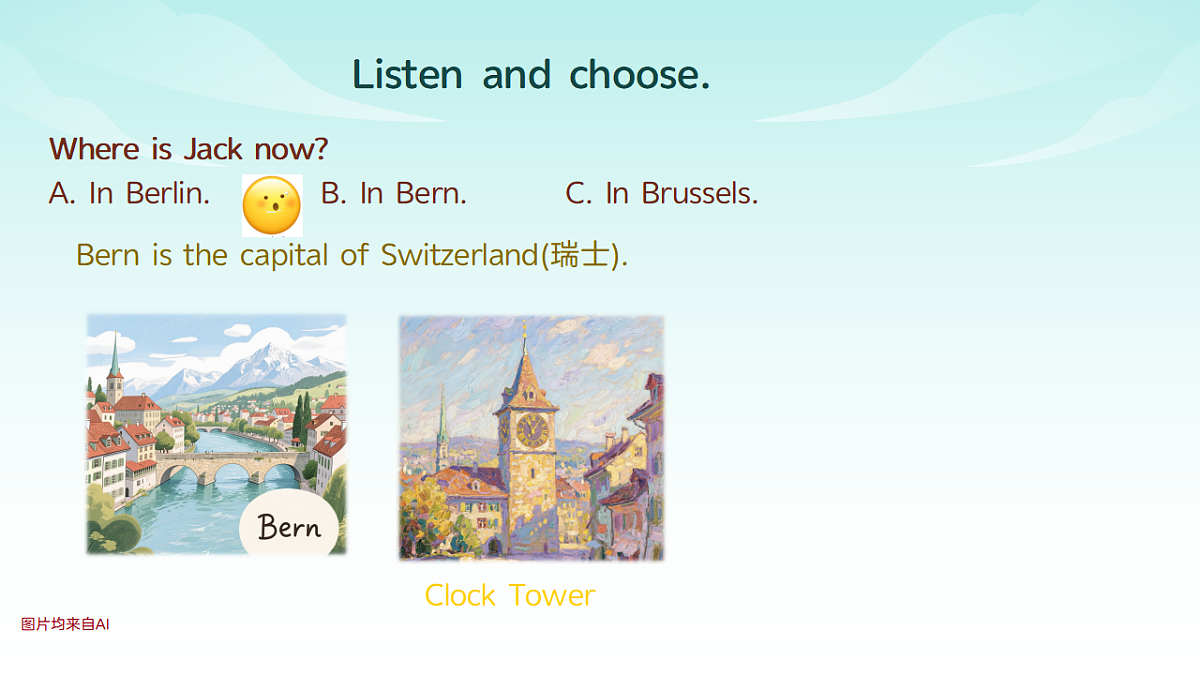 Listen and choose.

Where is Jack now?

A. In Berlin.　B. In Bern.　C. In Brussels.

Bern is the capital of Switzerland(瑞士).

Bern

Clock Tower

图片均来自AI